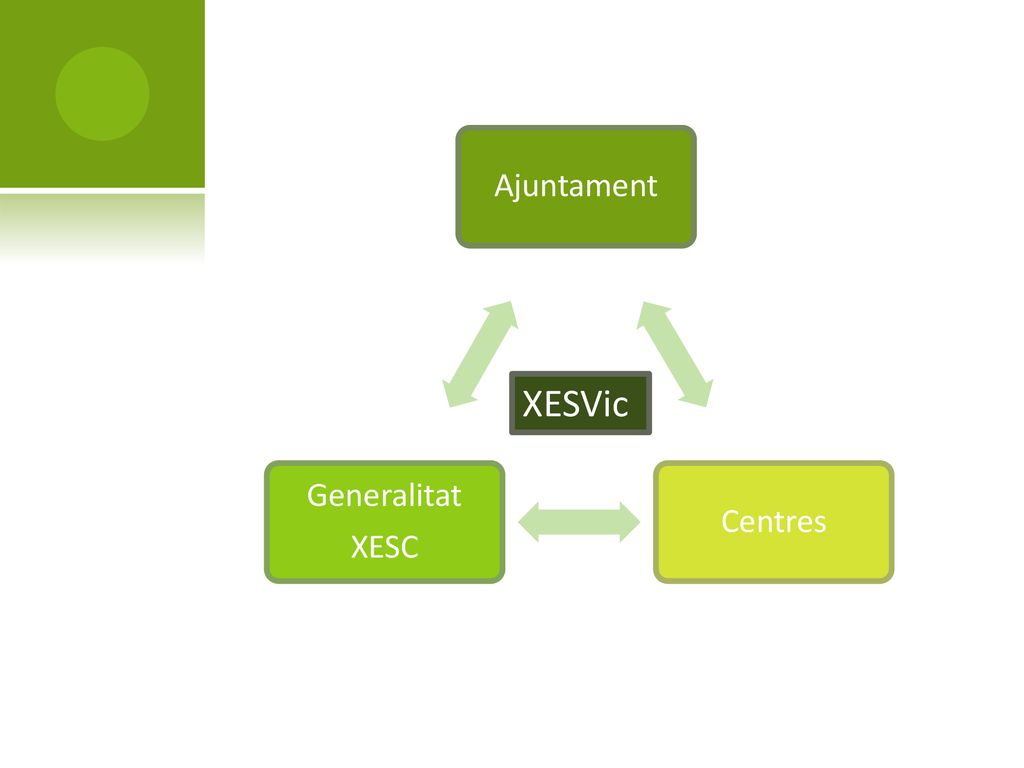 Ajuntament

XESVic

Generalitat
XESC

Centres